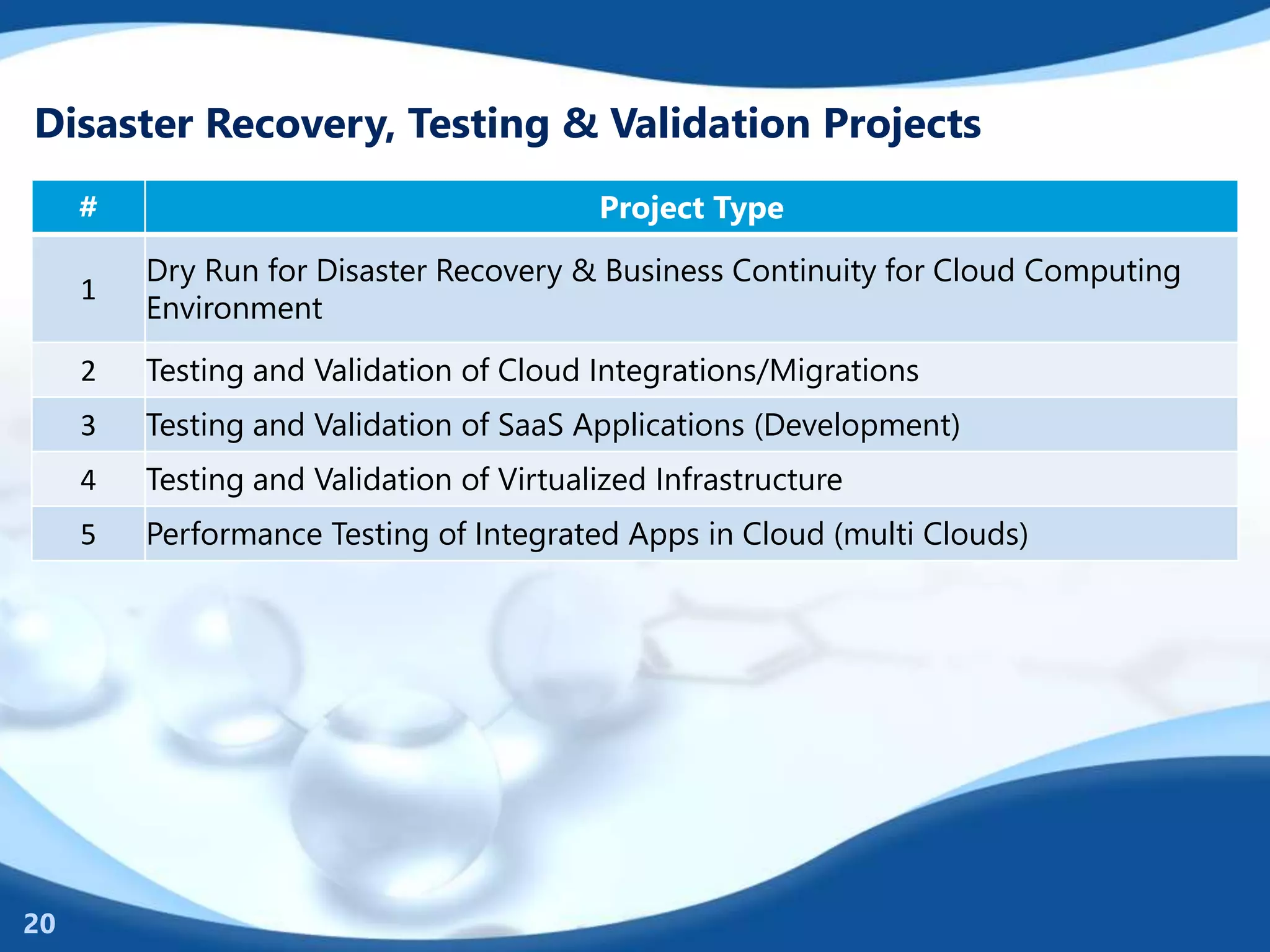 Disaster Recovery, Testing & Validation Projects

| # | Project Type |
|---|---|
| 1 | Dry Run for Disaster Recovery & Business Continuity for Cloud Computing Environment |
| 2 | Testing and Validation of Cloud Integrations/Migrations |
| 3 | Testing and Validation of SaaS Applications (Development) |
| 4 | Testing and Validation of Virtualized Infrastructure |
| 5 | Performance Testing of Integrated Apps in Cloud (multi Clouds) |

20